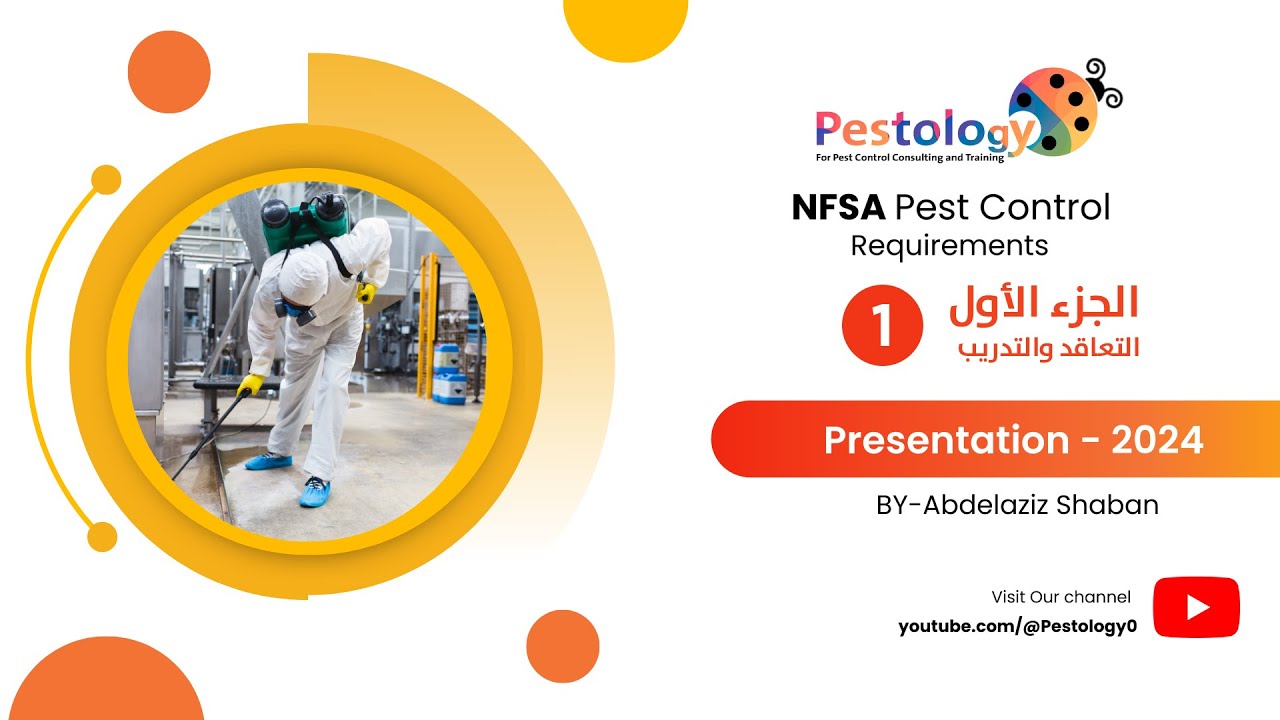 Pestology
For Pest Control Consulting and Training

NFSA Pest Control Requirements

1 الجزء الأول
التعاقد والتدريب

Presentation - 2024

BY-Abdelaziz Shaban

Visit Our channel
youtube.com/@Pestology0